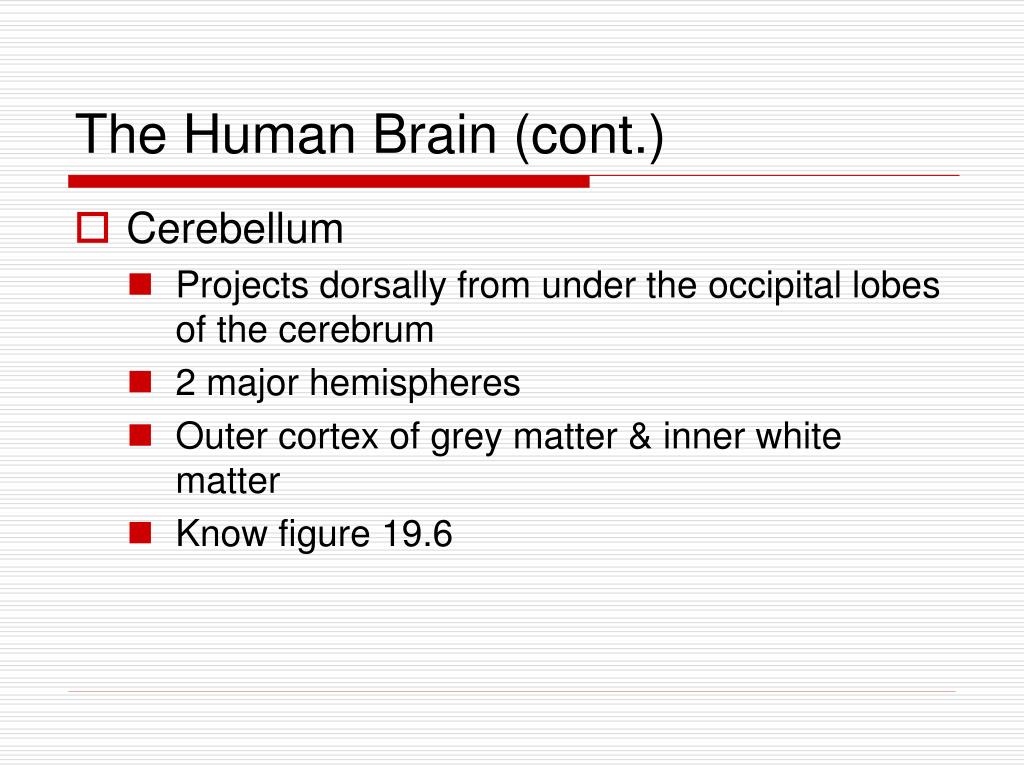 The Human Brain (cont.)

Cerebellum

Projects dorsally from under the occipital lobes of the cerebrum

2 major hemispheres

Outer cortex of grey matter & inner white matter

Know figure 19.6